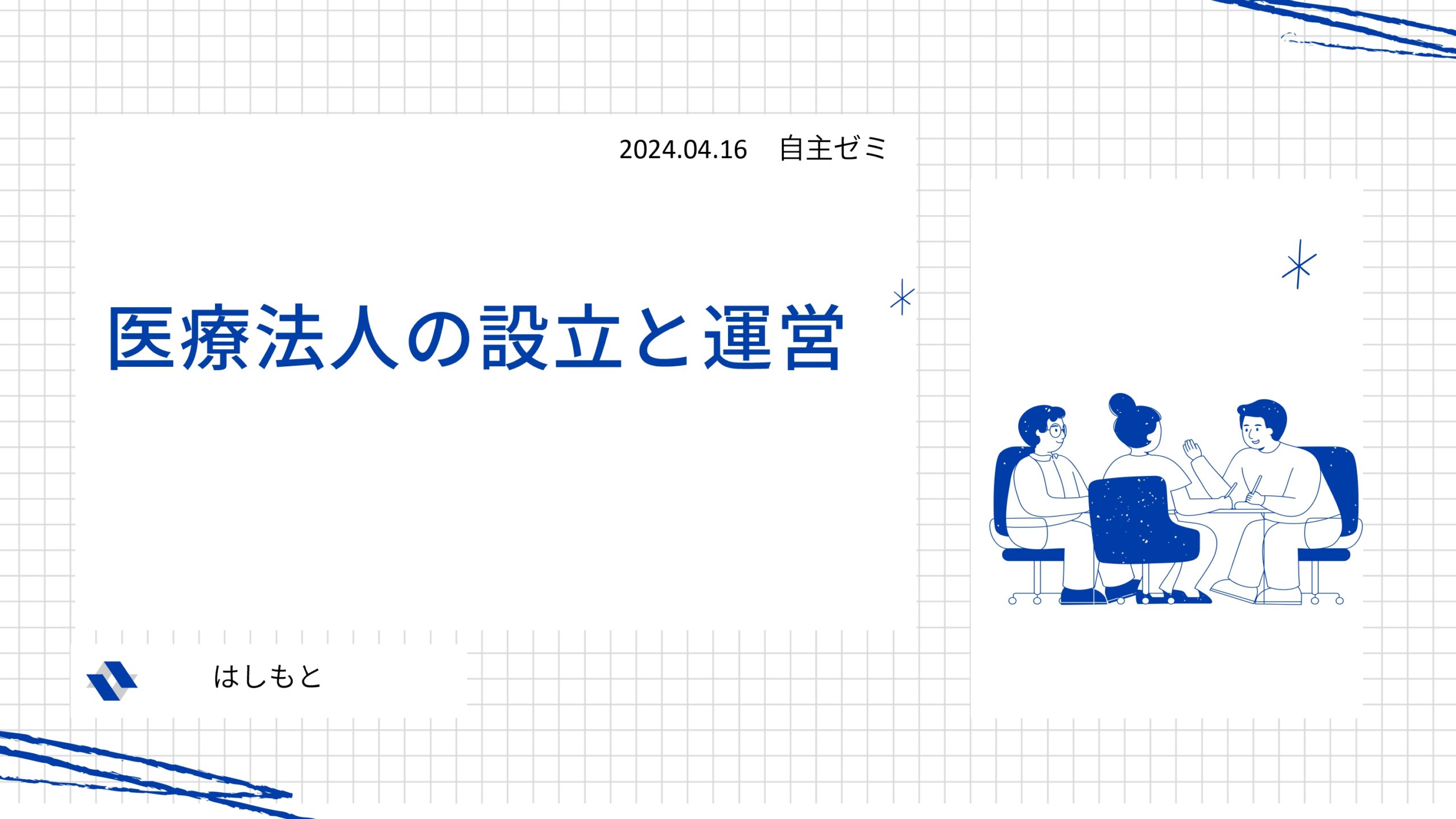 2024.04.16　自主ゼミ

医療法人の設立と運営

はしもと